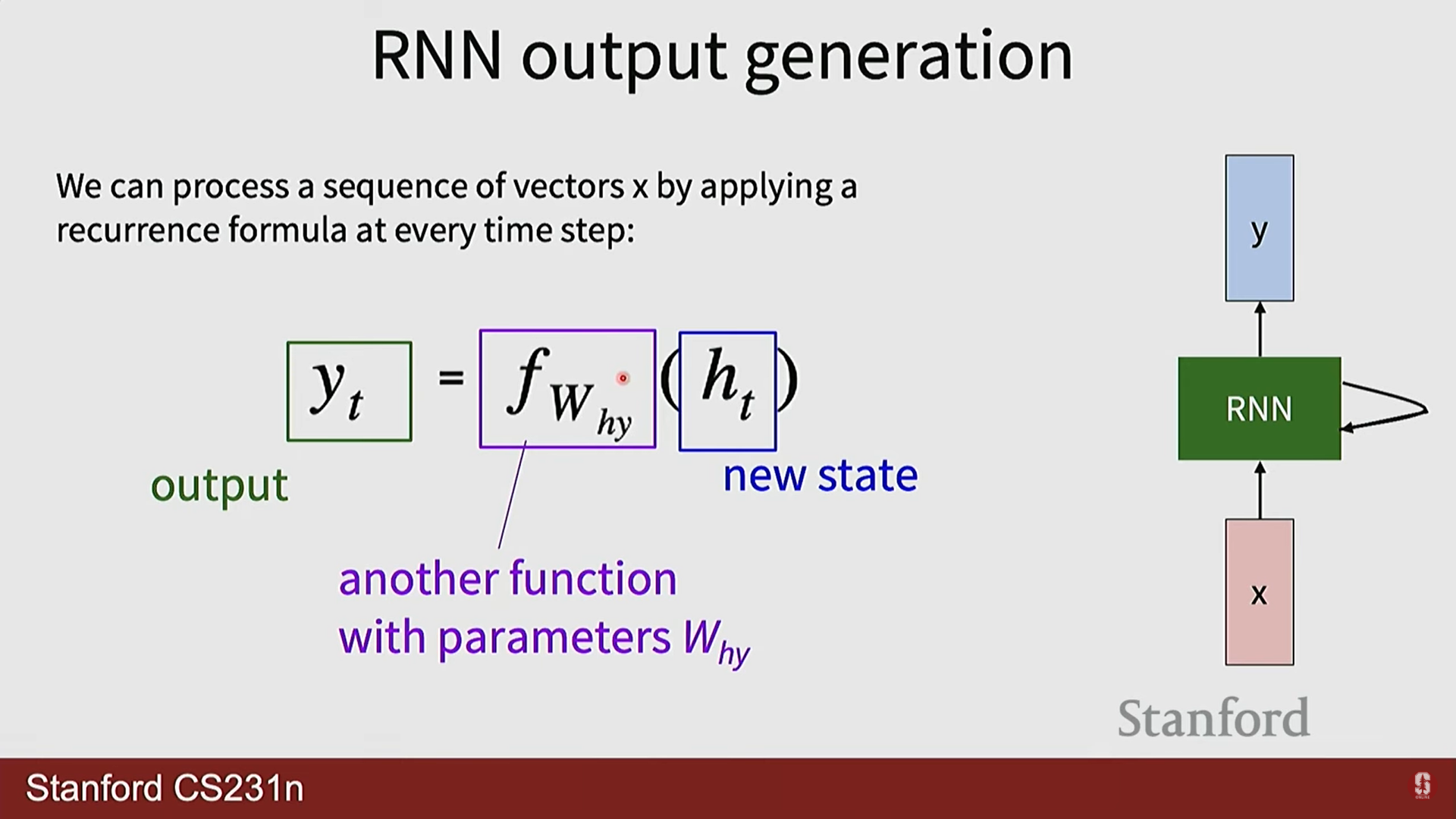 RNN output generation

We can process a sequence of vectors x by applying a recurrence formula at every time step:

$y_t = f_{W_{hy}}(h_t)$

output

new state

another function with parameters $W_{hy}$

y

RNN

x

Stanford

Stanford CS231n